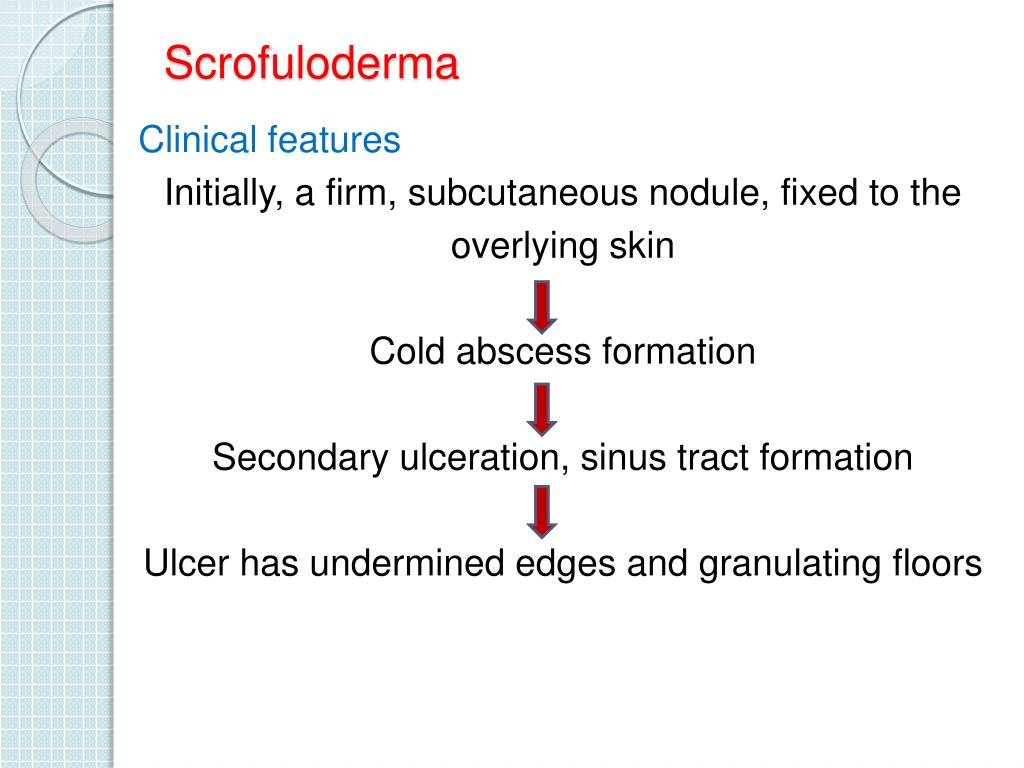 Scrofuloderma

Clinical features

Initially, a firm, subcutaneous nodule, fixed to the overlying skin

Cold abscess formation

Secondary ulceration, sinus tract formation

Ulcer has undermined edges and granulating floors